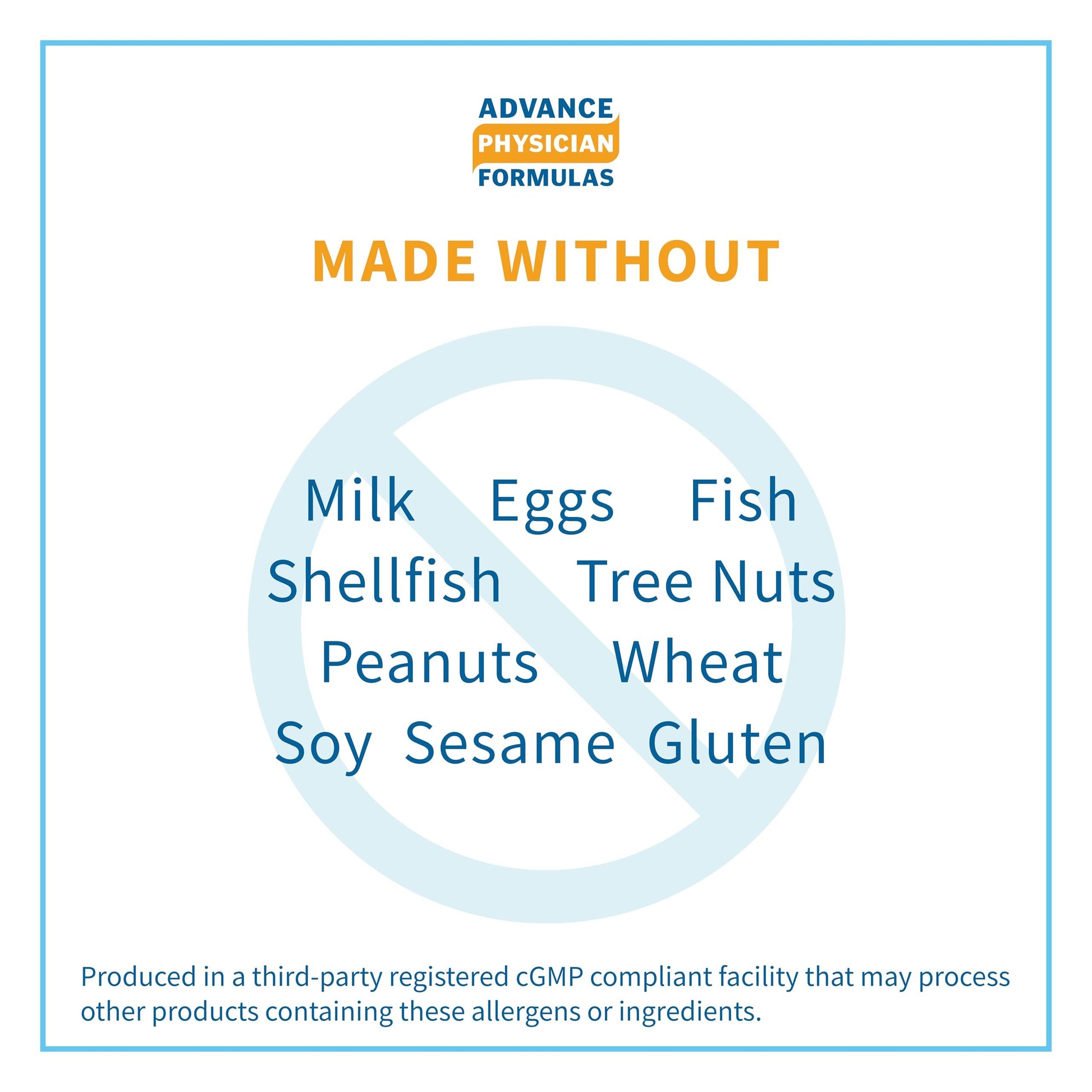 ADVANCE
PHYSICIAN
FORMULAS

MADE WITHOUT

Milk Eggs Fish
Shellfish Tree Nuts
Peanuts Wheat
Soy Sesame Gluten

Produced in a third-party registered cGMP compliant facility that may process other products containing these allergens or ingredients.